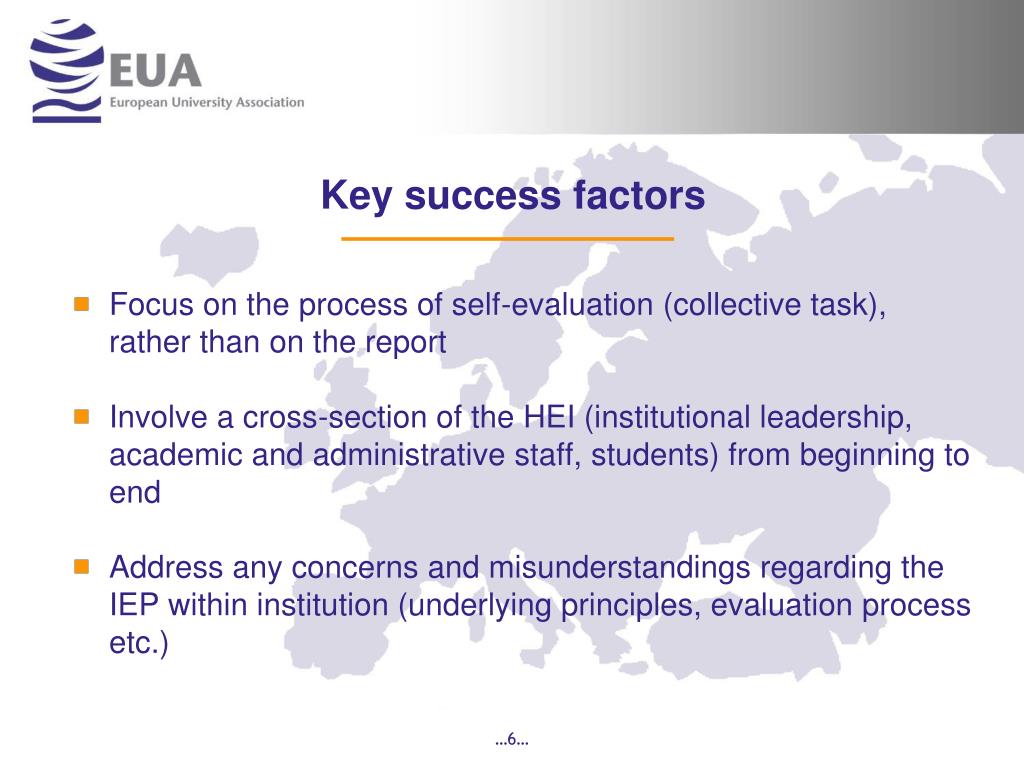 EUA
European University Association

Key success factors

Focus on the process of self-evaluation (collective task), rather than on the report

Involve a cross-section of the HEI (institutional leadership, academic and administrative staff, students) from beginning to end

Address any concerns and misunderstandings regarding the IEP within institution (underlying principles, evaluation process etc.)

…6…